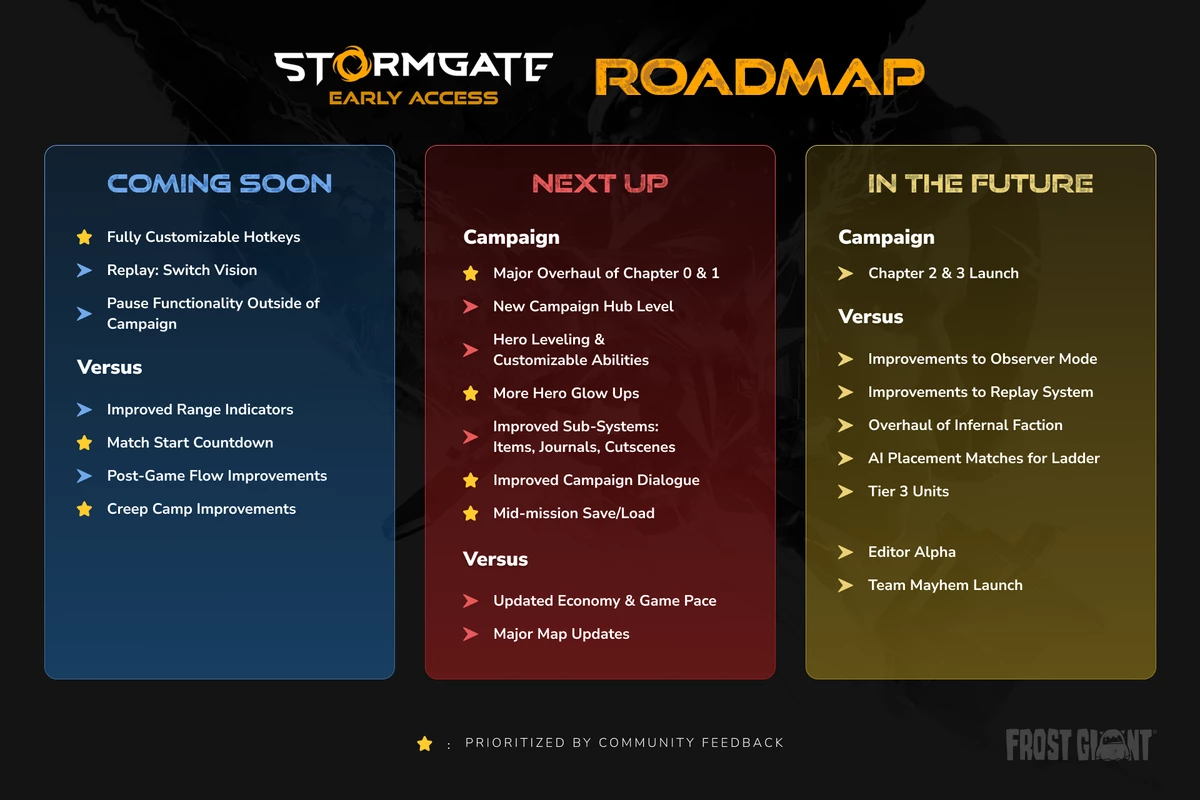 STORMGATE
EARLY ACCESS

ROADMAP

COMING SOON

Fully Customizable Hotkeys

Replay: Switch Vision

Pause Functionality Outside of Campaign

Versus

Improved Range Indicators

Match Start Countdown

Post-Game Flow Improvements

Creep Camp Improvements

NEXT UP

Campaign

Major Overhaul of Chapter 0 & 1

New Campaign Hub Level

Hero Leveling & Customizable Abilities

More Hero Glow Ups

Improved Sub-Systems: Items, Journals, Cutscenes

Improved Campaign Dialogue

Mid-mission Save/Load

Versus

Updated Economy & Game Pace

Major Map Updates

IN THE FUTURE

Campaign

Chapter 2 & 3 Launch

Versus

Improvements to Observer Mode

Improvements to Replay System

Overhaul of Infernal Faction

AI Placement Matches for Ladder

Tier 3 Units

Editor Alpha

Team Mayhem Launch

: PRIORITIZED BY COMMUNITY FEEDBACK

FROST GIANT